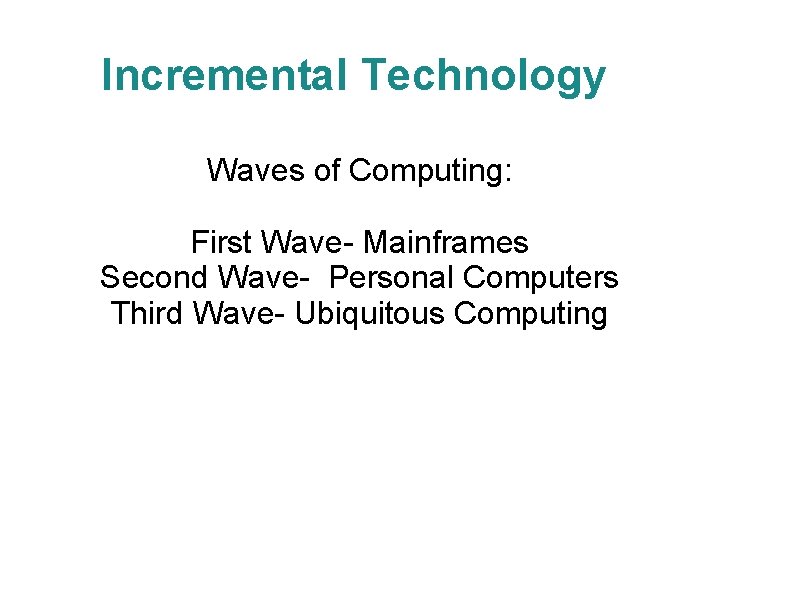 Incremental Technology

Waves of Computing:

First Wave- Mainframes
Second Wave- Personal Computers
Third Wave- Ubiquitous Computing